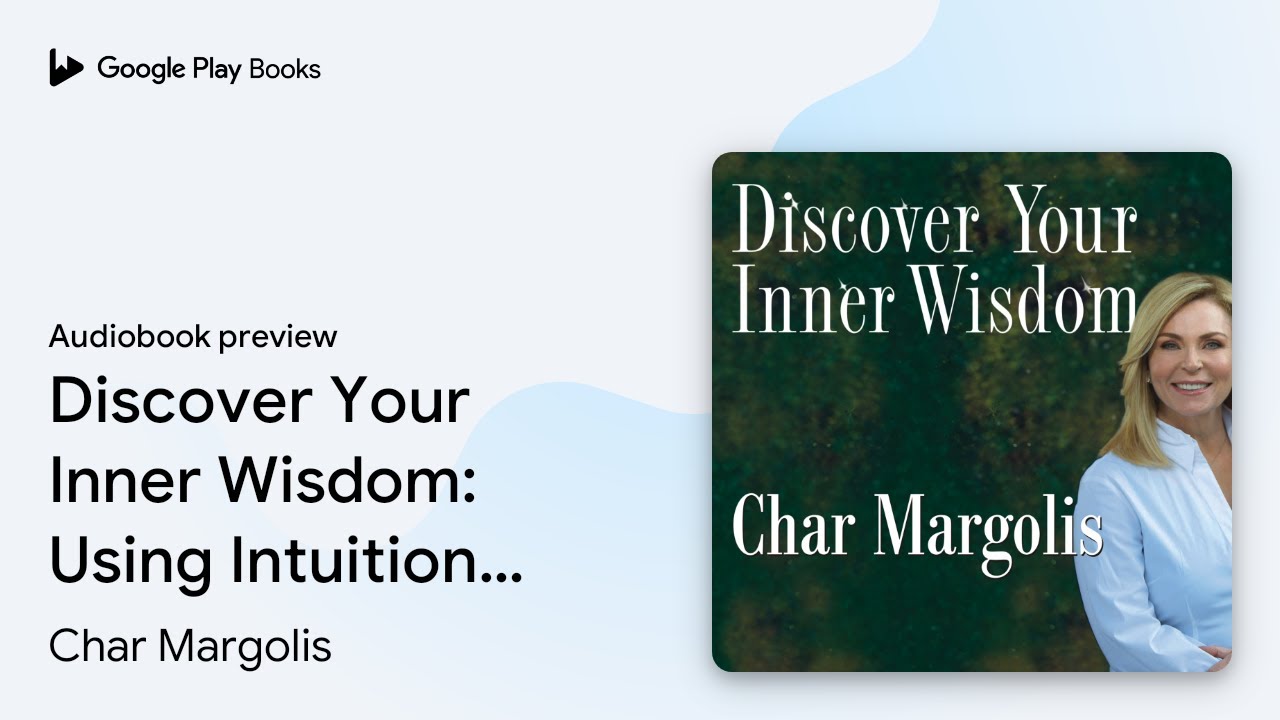 Google Play Books

Audiobook preview

Discover Your Inner Wisdom: Using Intuition...

Char Margolis

Discover Your Inner Wisdom

Char Margolis